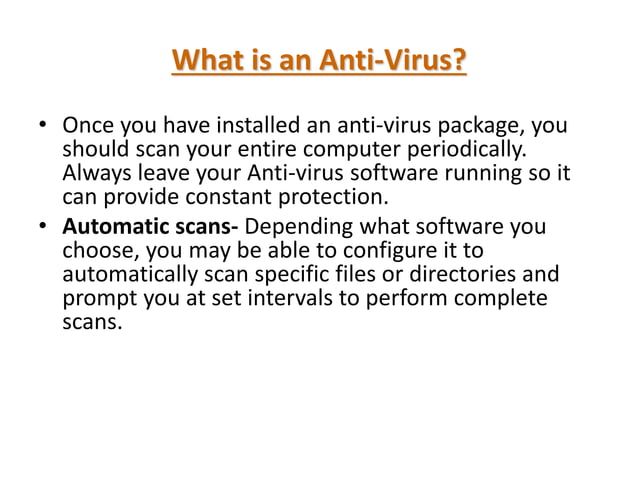 What is an Anti-Virus?

• Once you have installed an anti-virus package, you should scan your entire computer periodically. Always leave your Anti-virus software running so it can provide constant protection.

• Automatic scans- Depending what software you choose, you may be able to configure it to automatically scan specific files or directories and prompt you at set intervals to perform complete scans.